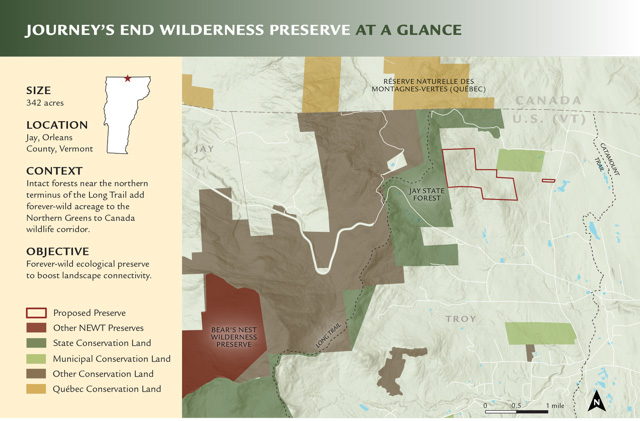 JOURNEY'S END WILDERNESS PRESERVE AT A GLANCE

SIZE
342 acres

LOCATION
Jay, Orleans County, Vermont

CONTEXT
Intact forests near the northern terminus of the Long Trail add forever-wild acreage to the Northern Greens to Canada wildlife corridor.

OBJECTIVE
Forever-wild ecological preserve to boost landscape connectivity.

Proposed Preserve
Other NEWT Preserves
State Conservation Land
Municipal Conservation Land
Other Conservation Land
Québec Conservation Land

RÉSERVE NATURELLE DES MONTAGNES-VERTES (QUÉBEC)

CANADA
U.S. (VT)

JAY

CATAMOUNT TRAIL

JAY STATE FOREST

BEAR'S NEST WILDERNESS PRESERVE

LONG TRAIL

TROY

0 0.5 1 mile

N